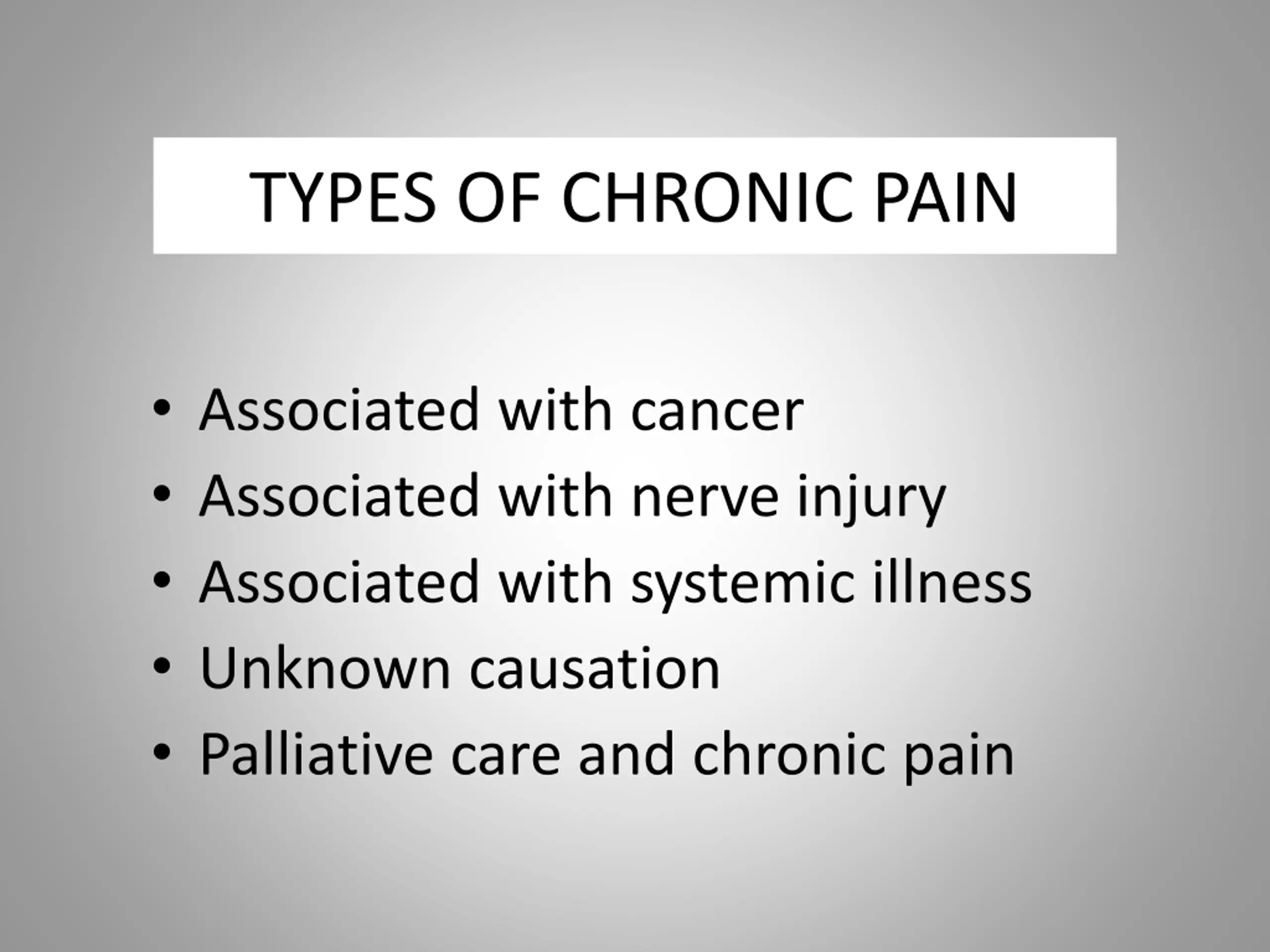 TYPES OF CHRONIC PAIN

• Associated with cancer
• Associated with nerve injury
• Associated with systemic illness
• Unknown causation
• Palliative care and chronic pain